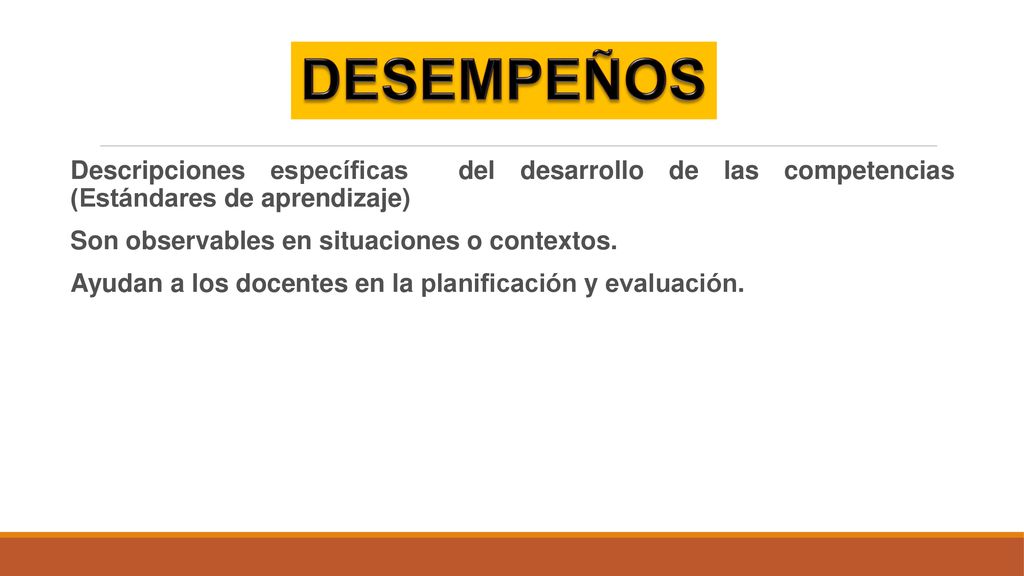 DESEMPEÑOS

Descripciones específicas del desarrollo de las competencias (Estándares de aprendizaje)

Son observables en situaciones o contextos.

Ayudan a los docentes en la planificación y evaluación.